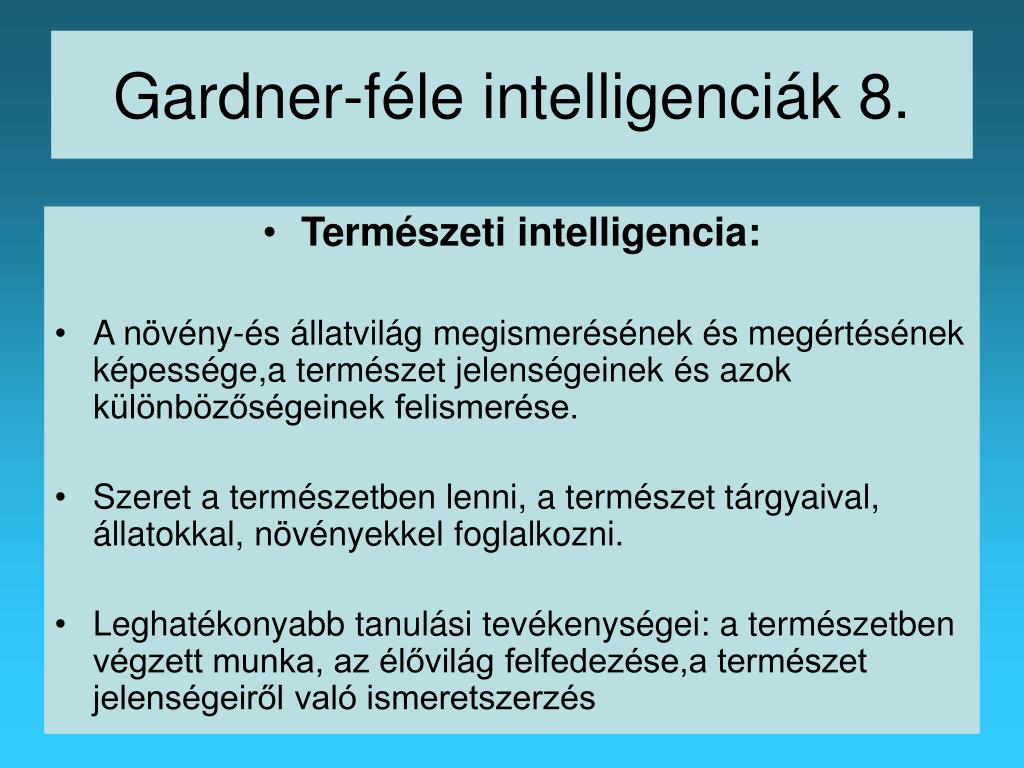 Gardner-féle intelligenciák 8.

• Természeti intelligencia:

• A növény-és állatvilág megismerésének és megértésének képessége,a természet jelenségeinek és azok különbözőségeinek felismerése.

• Szeret a természetben lenni, a természet tárgyaival, állatokkal, növényekkel foglalkozni.

• Leghatékonyabb tanulási tevékenységei: a természetben végzett munka, az élővilág felfedezése,a természet jelenségeiről való ismeretszerzés